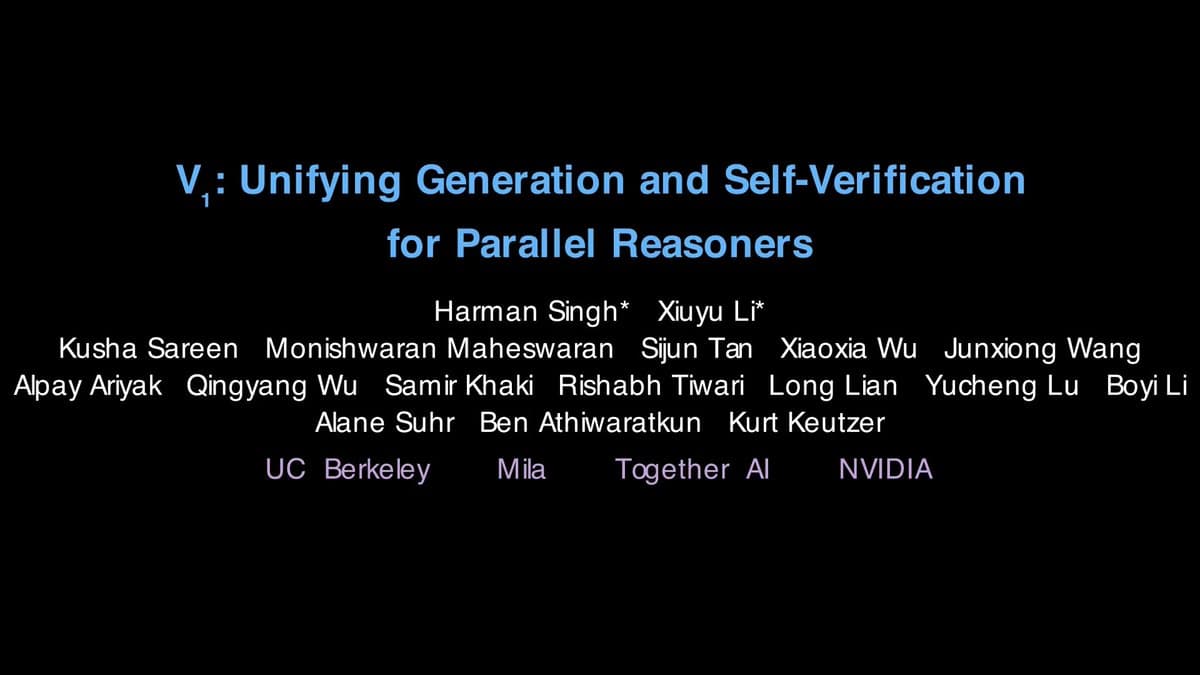 $V_1$: Unifying Generation and Self-Verification for Parallel Reasoners

Harman Singh* Xiuyu Li*
Kusha Sareen Monishwaran Maheswaran Sijun Tan Xiaoxia Wu Junxiong Wang
Alpay Ariyak Qingyang Wu Samir Khaki Rishabh Tiwari Long Lian Yucheng Lu Boyi Li
Alane Suhr Ben Athiwaratkun Kurt Keutzer

UC Berkeley Mila Together AI NVIDIA